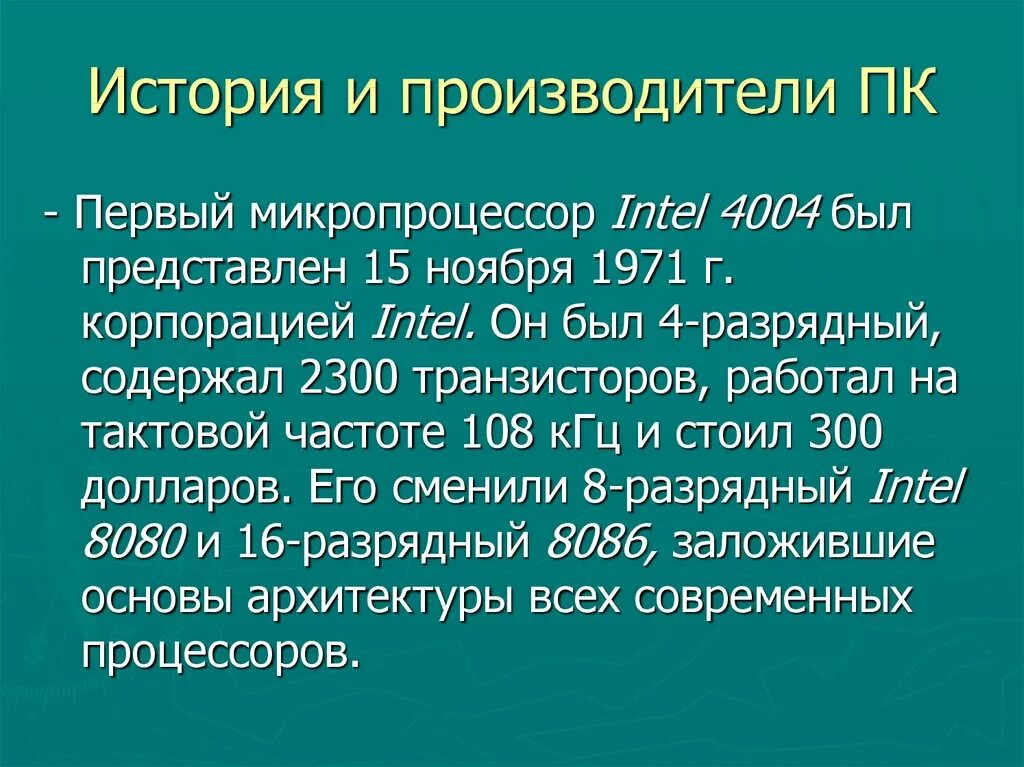 История и производители ПК

- Первый микропроцессор Intel 4004 был представлен 15 ноября 1971 г. корпорацией Intel. Он был 4-разрядный, содержал 2300 транзисторов, работал на тактовой частоте 108 кГц и стоил 300 долларов. Его сменили 8-разрядный Intel 8080 и 16-разрядный 8086, заложившие основы архитектуры всех современных процессоров.